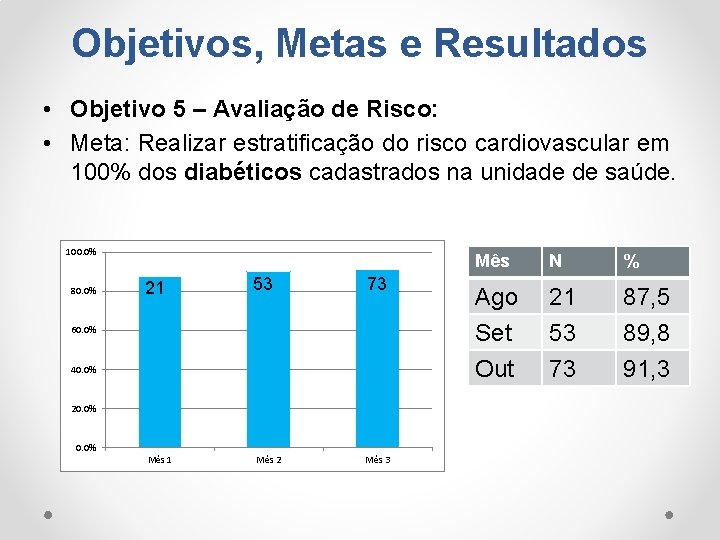 Objetivos, Metas e Resultados

• Objetivo 5 – Avaliação de Risco:
• Meta: Realizar estratificação do risco cardiovascular em 100% dos diabéticos cadastrados na unidade de saúde.

100.0%
80.0%
60.0%
40.0%
20.0%
0.0%
21
53
73
Mês 1
Mês 2
Mês 3

| Mês | N | % |
|---|---|---|
| Ago | 21 | 87,5 |
| Set | 53 | 89,8 |
| Out | 73 | 91,3 |